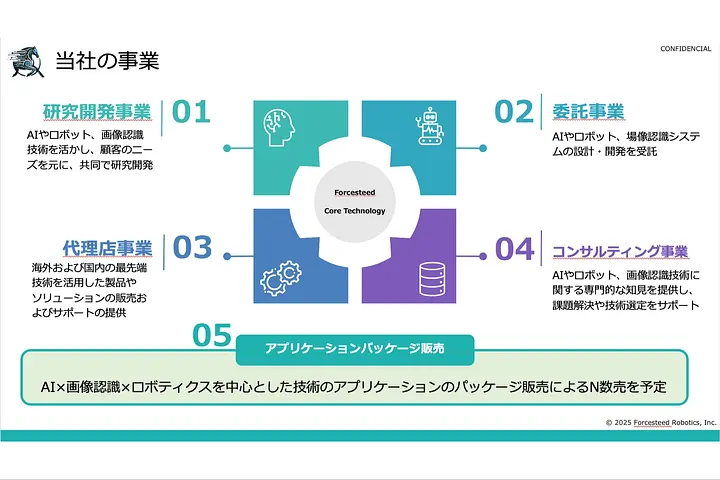 当社の事業

CONFIDENCIAL

研究開発事業 01

AIやロボット、画像認識技術を活かし、顧客のニーズを元に、共同で研究開発

02 委託事業

AIやロボット、場像認識システムの設計・開発を受託

Forcesteed
Core Technology

代理店事業 03

海外および国内の最先端技術を活用した製品やソリューションの販売およびサポートの提供

04 コンサルティング事業

AIやロボット、画像認識技術に関する専門的な知見を提供し、課題解決や技術選定をサポート

05

アプリケーションパッケージ販売

AI×画像認識×ロボティクスを中心とした技術のアプリケーションのパッケージ販売によるN数売を予定

© 2025 Forcesteed Robotics, Inc.